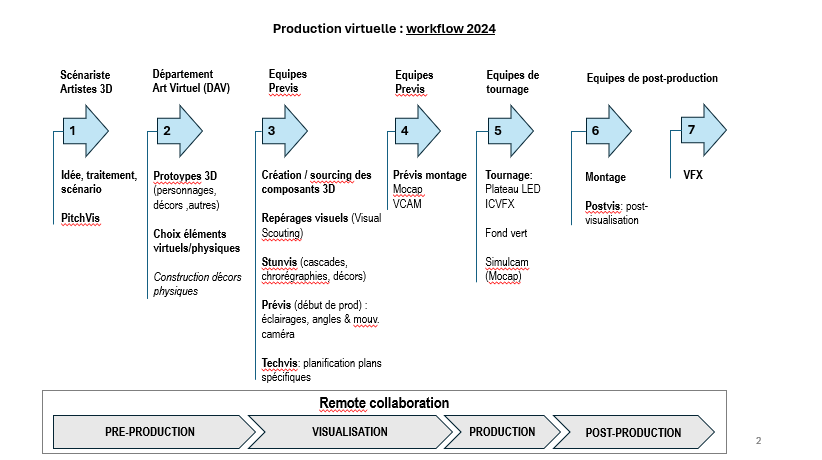 Production virtuelle : workflow 2024

Scénariste
Artistes 3D

1

Idée, traitement, scénario

PitchVis

Département
Art Virtuel (DAV)

2

Protoypes 3D (personnages, décors ,autres)

Choix éléments virtuels/physiques

Construction décors physiques

Equipes
Previs

3

Création / sourcing des composants 3D

Repérages visuels (Visual Scouting)

Stunvis (cascades, chrorégraphies, décors)

Prévis (début de prod) : éclairages, angles & mouv. caméra

Techvis: planification plans spécifiques

Equipes
Previs

4

Prévis montage
Mocap
VCAM

Equipes de tournage

5

Tournage:
Plateau LED
ICVFX

Fond vert

Simulcam
(Mocap)

Equipes de post-production

6

Montage

Postvis: post-visualisation

7

VFX

Remote collaboration

PRE-PRODUCTION

VISUALISATION

PRODUCTION

POST-PRODUCTION

2